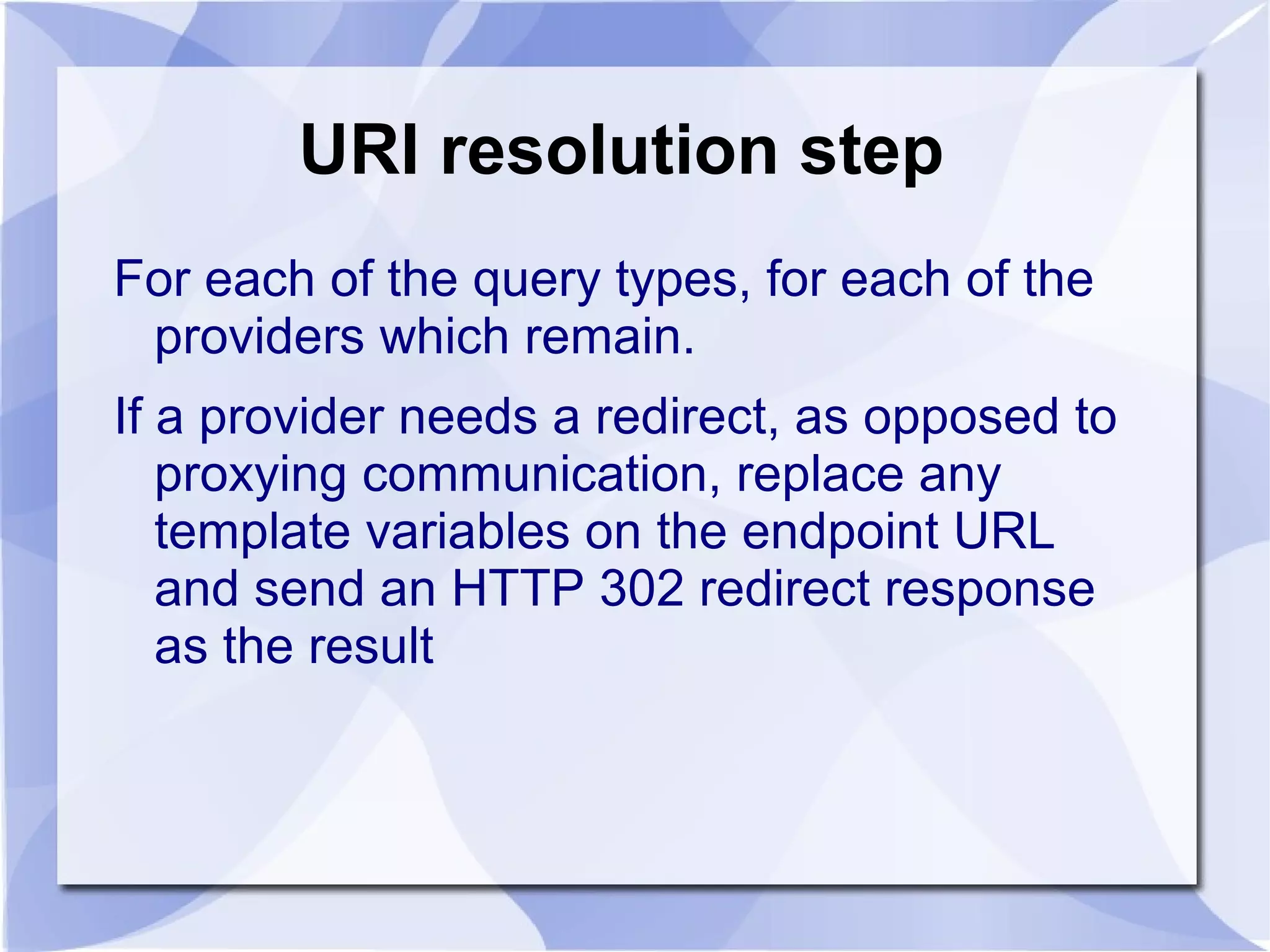 URI resolution step

For each of the query types, for each of the providers which remain.

If a provider needs a redirect, as opposed to proxying communication, replace any template variables on the endpoint URL and send an HTTP 302 redirect response as the result